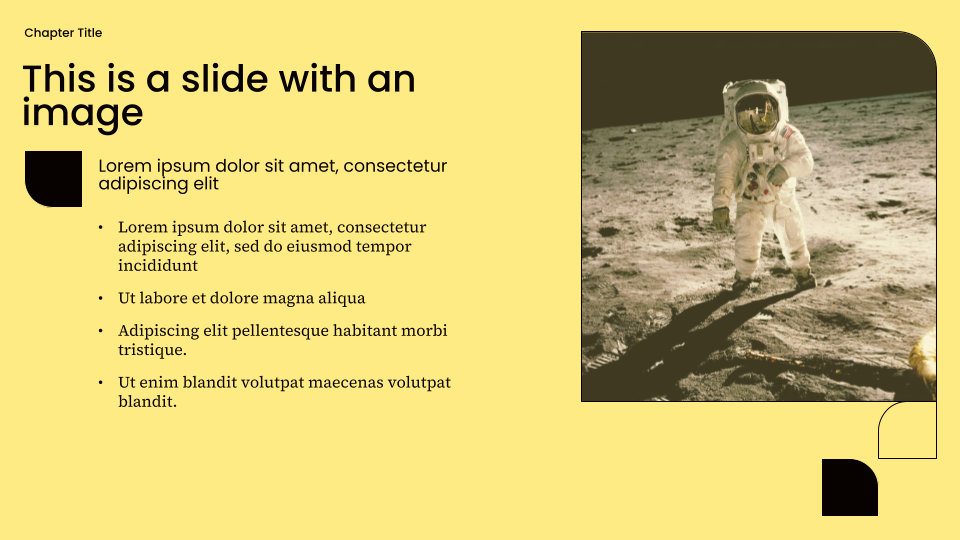 Chapter Title

This is a slide with an image

Lorem ipsum dolor sit amet, consectetur adipiscing elit

• Lorem ipsum dolor sit amet, consectetur adipiscing elit, sed do eiusmod tempor incididunt

• Ut labore et dolore magna aliqua

• Adipiscing elit pellentesque habitant morbi tristique.

• Ut enim blandit volutpat maecenas volutpat blandit.